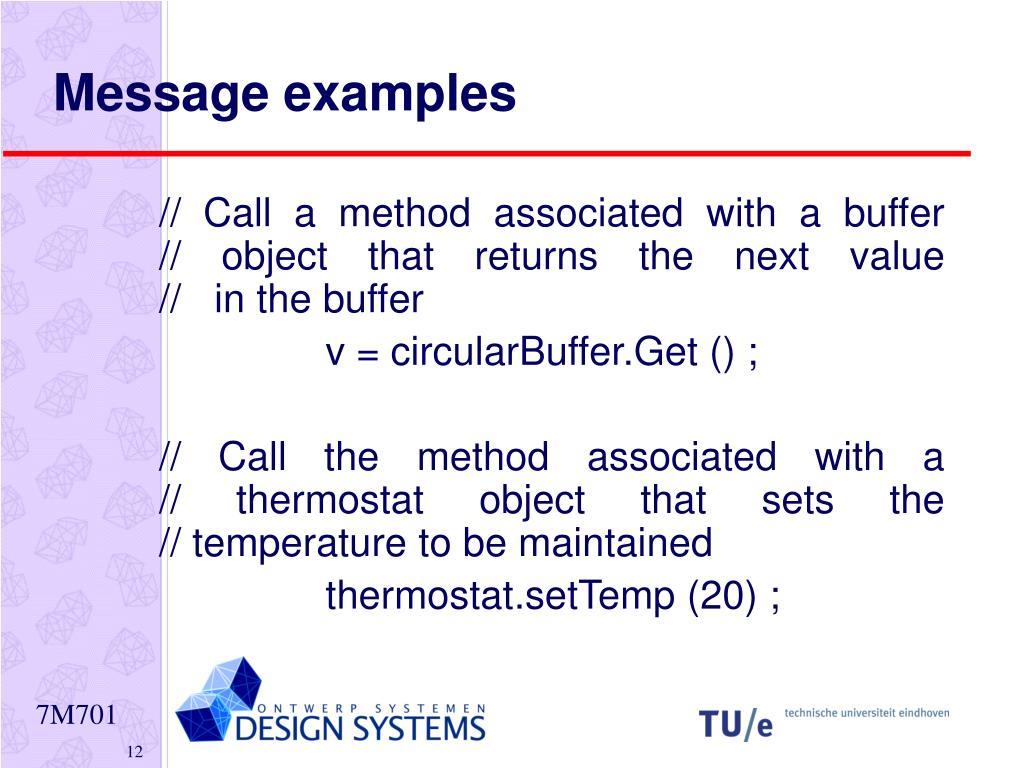 Message examples

// Call a method associated with a buffer
// object that returns the next value
// in the buffer

v = circularBuffer.Get () ;

// Call the method associated with a
// thermostat object that sets the
// temperature to be maintained

thermostat.setTemp (20) ;

7M701

12

ONTWERP SYSTEMEN
DESIGN SYSTEMS

TU/e technische universiteit eindhoven